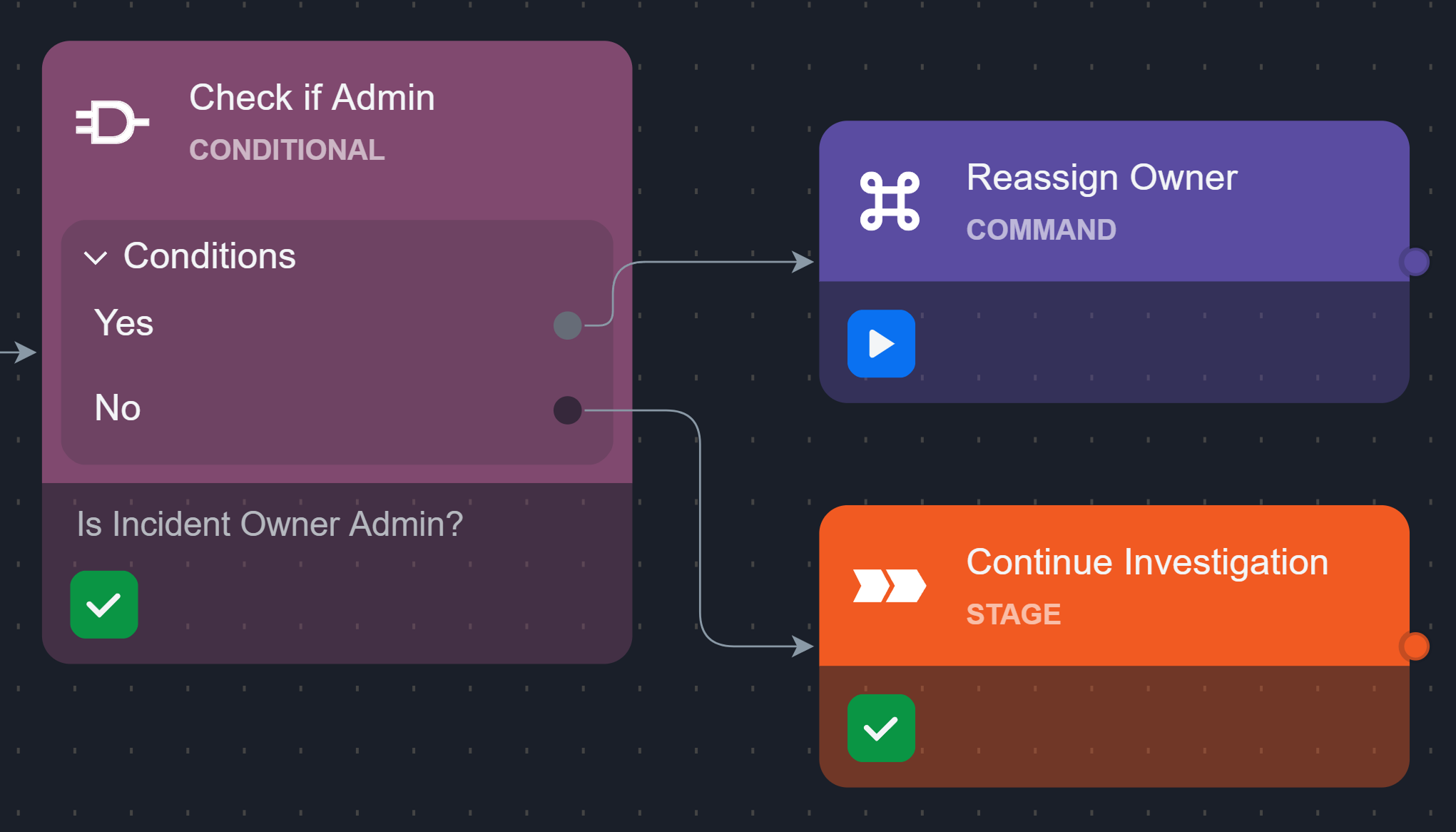 Check if Admin
CONDITIONAL

Conditions
Yes
No

Is Incident Owner Admin?

Reassign Owner
COMMAND

Continue Investigation
STAGE